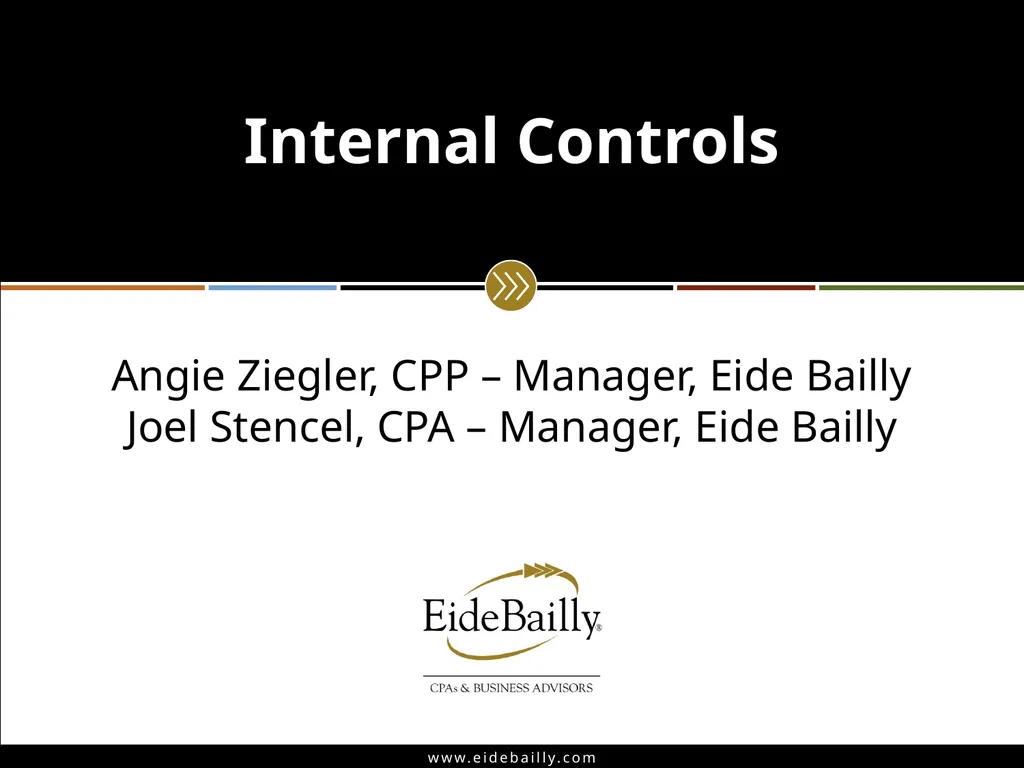 Internal Controls

Angie Ziegler, CPP – Manager, Eide Bailly
Joel Stencel, CPA – Manager, Eide Bailly

EideBailly®

CPAs & BUSINESS ADVISORS

www.eidebailly.com